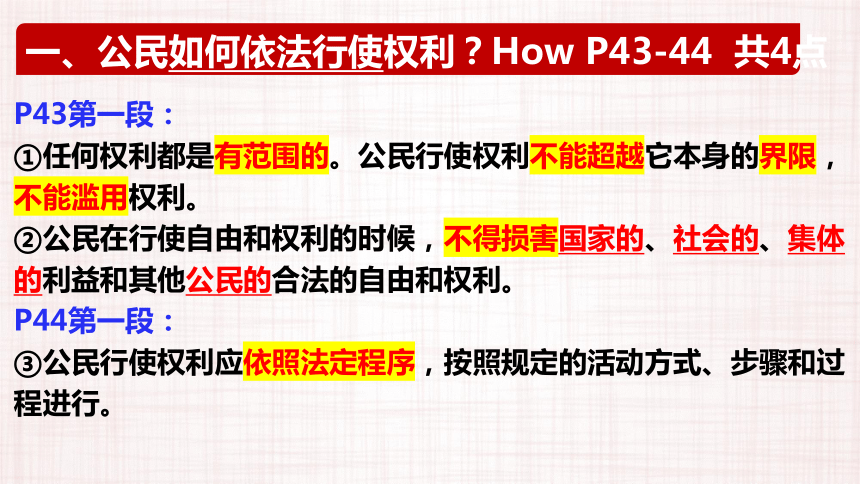 一、公民如何依法行使权利？How P43-44 共4点

P43第一段：

①任何权利都是有范围的。公民行使权利不能超越它本身的界限，不能滥用权利。

②公民在行使自由和权利的时候，不得损害国家的、社会的、集体的利益和其他公民的合法的自由和权利。

P44第一段：

③公民行使权利应依照法定程序，按照规定的活动方式、步骤和过程进行。